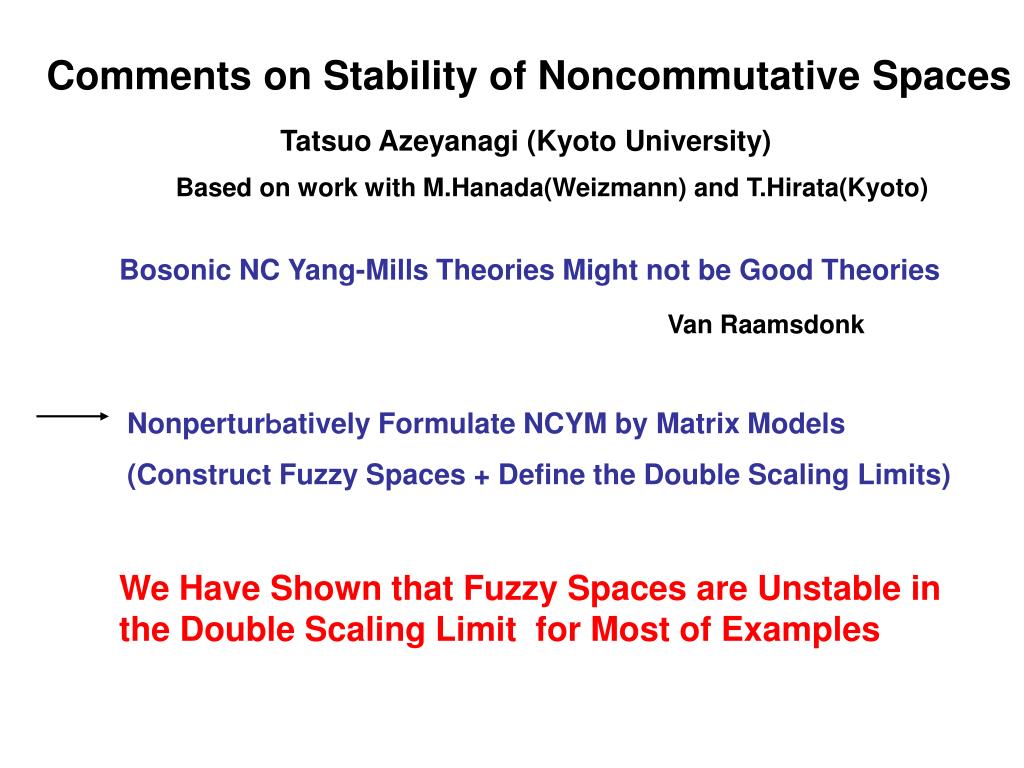 Comments on Stability of Noncommutative Spaces

Tatsuo Azeyanagi (Kyoto University)

Based on work with M.Hanada(Weizmann) and T.Hirata(Kyoto)

Bosonic NC Yang-Mills Theories Might not be Good Theories

Van Raamsdonk

Nonperturbatively Formulate NCYM by Matrix Models

(Construct Fuzzy Spaces + Define the Double Scaling Limits)

We Have Shown that Fuzzy Spaces are Unstable in the Double Scaling Limit for Most of Examples